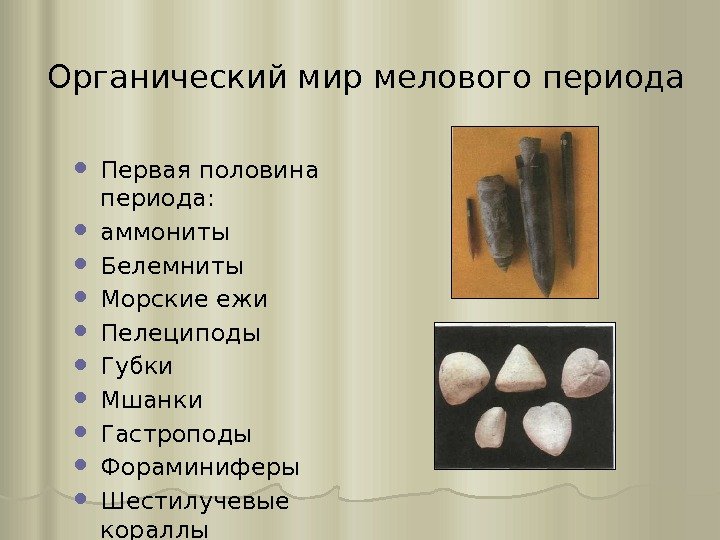 Органический мир мелового периода

- Первая половина периода:
- аммониты
- Белемниты
- Морские ежи
- Пелециподы
- Губки
- Мшанки
- Гастроподы
- Фораминиферы
- Шестилучевые кораллы